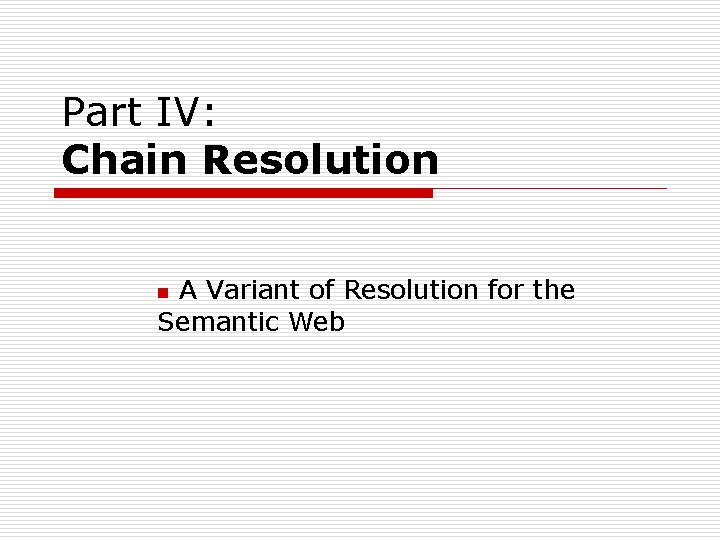 Part IV:
Chain Resolution

A Variant of Resolution for the Semantic Web